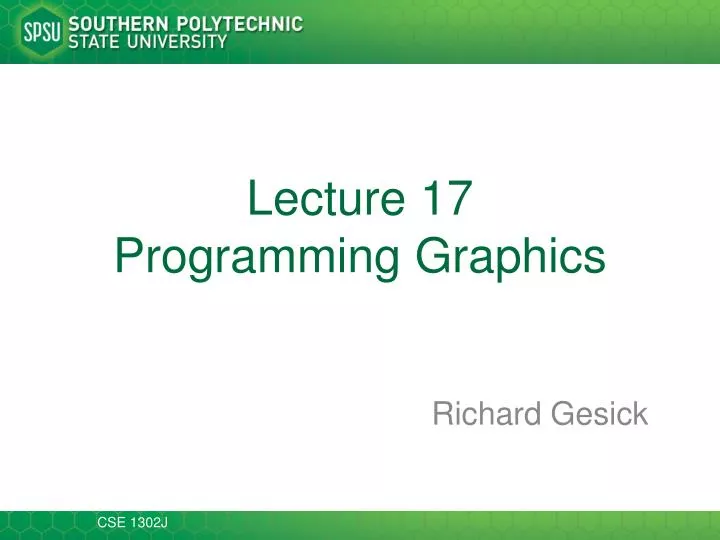 SPSU SOUTHERN POLYTECHNIC STATE UNIVERSITY

Lecture 17
Programming Graphics

Richard Gesick

CSE 1302J